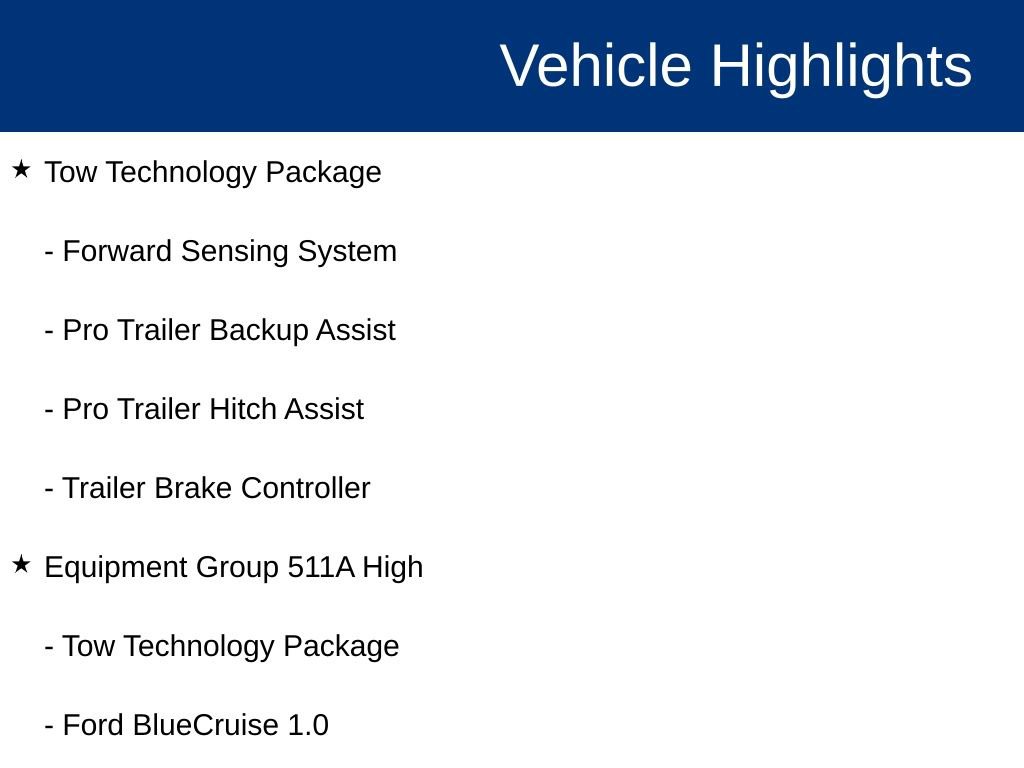 Vehicle Highlights

★ Tow Technology Package

- Forward Sensing System

- Pro Trailer Backup Assist

- Pro Trailer Hitch Assist

- Trailer Brake Controller

★ Equipment Group 511A High

- Tow Technology Package

- Ford BlueCruise 1.0